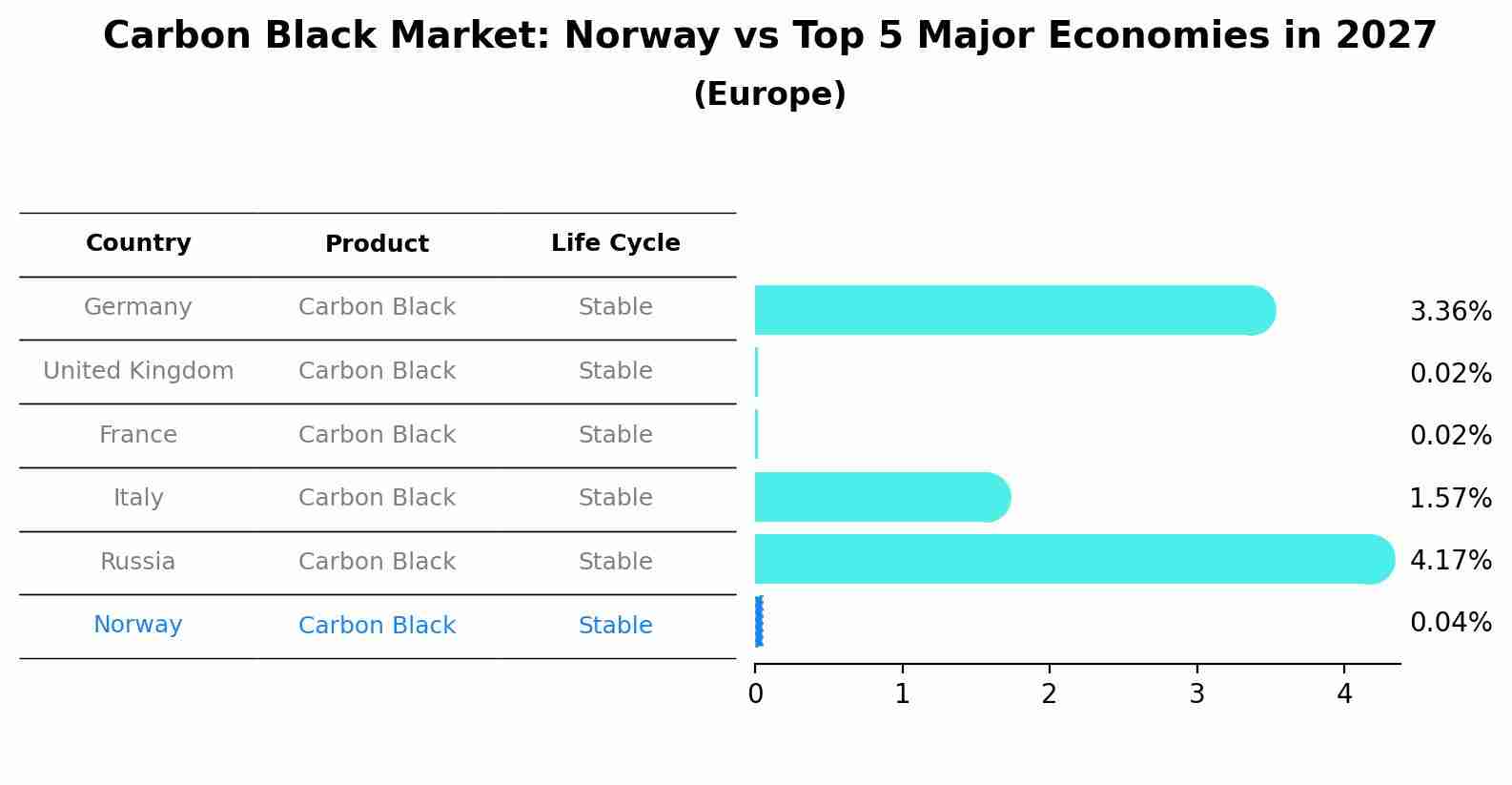 Carbon Black Market: Norway vs Top 5 Major Economies in 2027
(Europe)

| Country | Product | Life Cycle |
|---|---|---|
| Germany | Carbon Black | Stable |
| United Kingdom | Carbon Black | Stable |
| France | Carbon Black | Stable |
| Italy | Carbon Black | Stable |
| Russia | Carbon Black | Stable |
| Norway | Carbon Black | Stable |

3.36%
0.02%
0.02%
1.57%
4.17%
0.04%

0 1 2 3 4